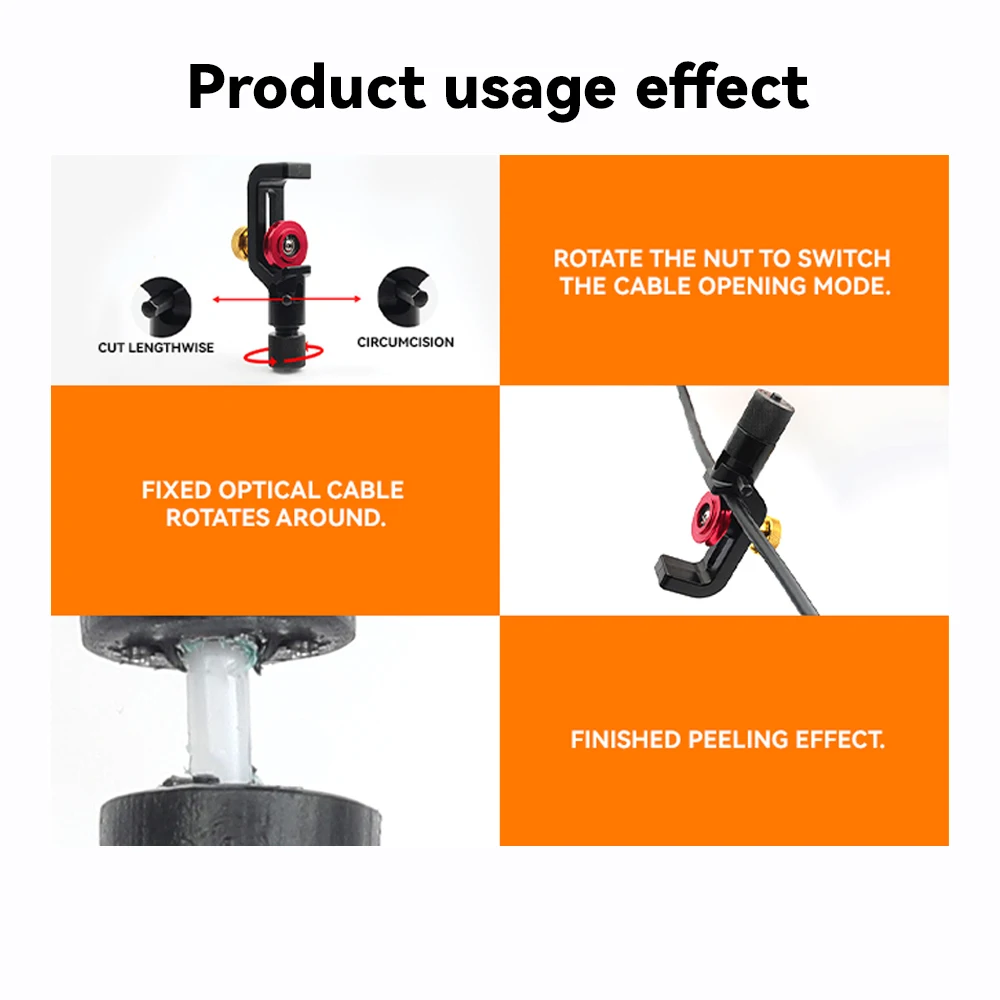 Product usage effect

CUT LENGTHWISE

CIRCUMCISION

ROTATE THE NUT TO SWITCH THE CABLE OPENING MODE.

FIXED OPTICAL CABLE ROTATES AROUND.

FINISHED PEELING EFFECT.